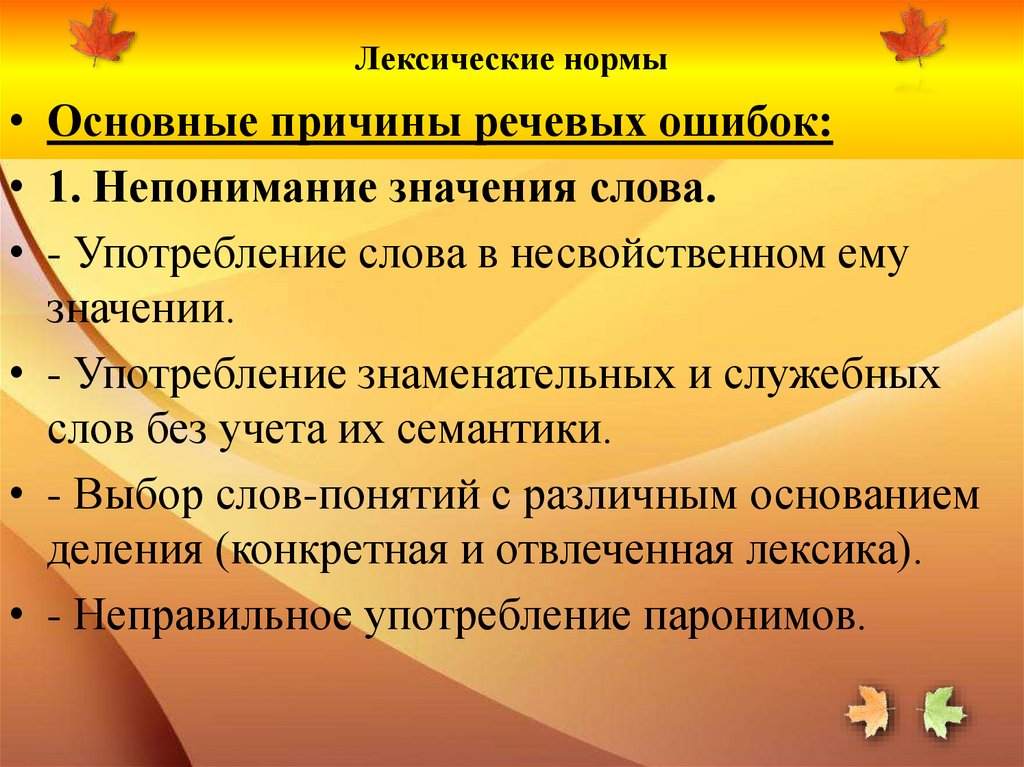 Лексические нормы

• Основные причины речевых ошибок:

• 1. Непонимание значения слова.

• - Употребление слова в несвойственном ему значении.

• - Употребление знаменательных и служебных слов без учета их семантики.

• - Выбор слов-понятий с различным основанием деления (конкретная и отвлеченная лексика).

• - Неправильное употребление паронимов.